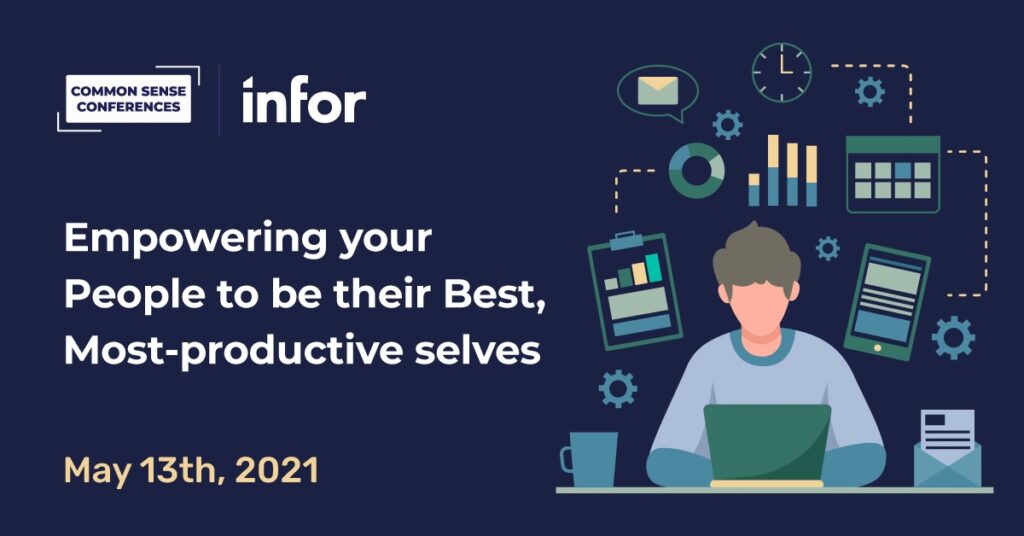 COMMON SENSE CONFERENCES

infor

Empowering your People to be their Best, Most-productive selves

May 13th, 2021